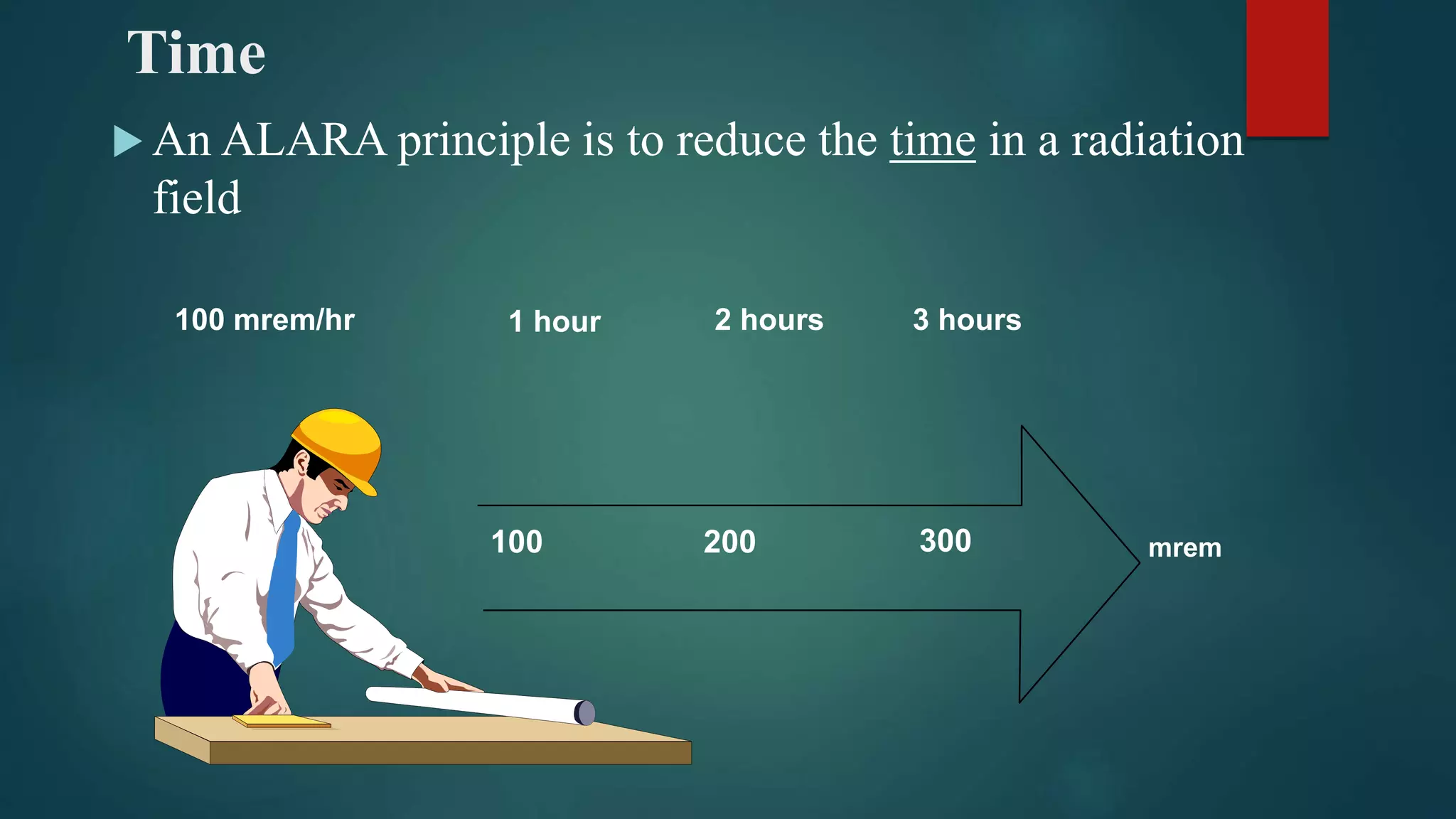 Time

An ALARA principle is to reduce the time in a radiation field

100 mrem/hr

1 hour

2 hours

3 hours

100

200

300

mrem